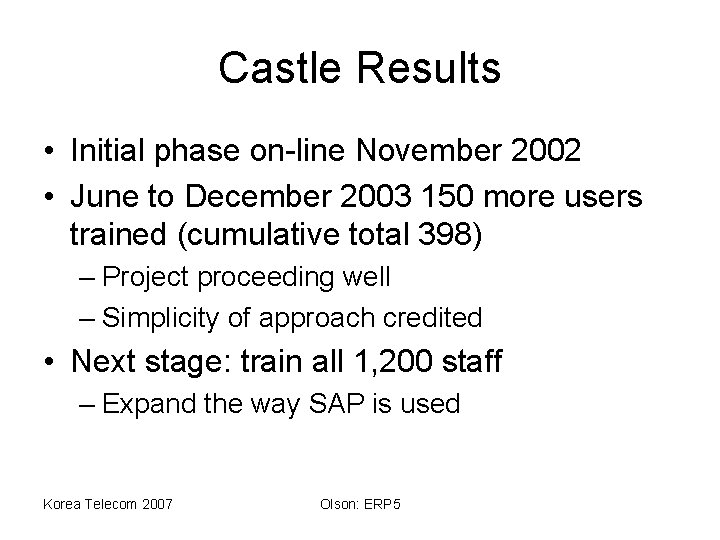 Castle Results

• Initial phase on-line November 2002
• June to December 2003 150 more users trained (cumulative total 398)
– Project proceeding well
– Simplicity of approach credited
• Next stage: train all 1,200 staff
– Expand the way SAP is used

Korea Telecom 2007

Olson: ERP5